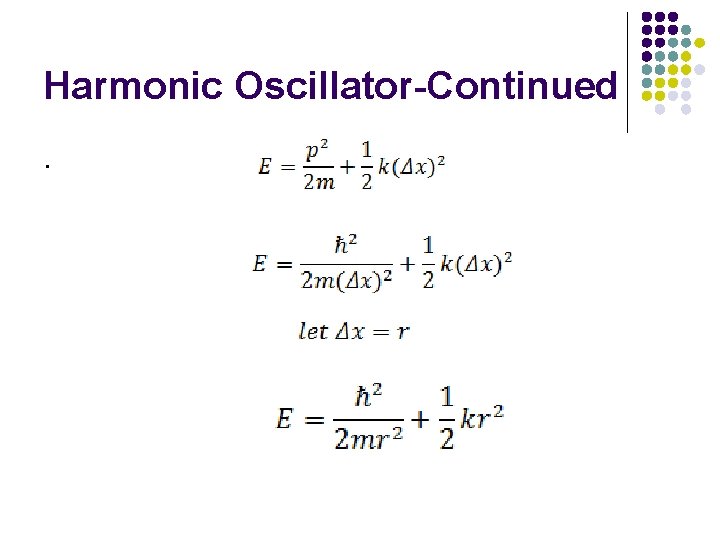 Harmonic Oscillator-Continued

.

$E = \frac{p^2}{2m} + \frac{1}{2}k(\Delta x)^2$

$E = \frac{\hbar^2}{2m(\Delta x)^2} + \frac{1}{2}k(\Delta x)^2$

$let\ \Delta x = r$

$E = \frac{\hbar^2}{2mr^2} + \frac{1}{2}kr^2$